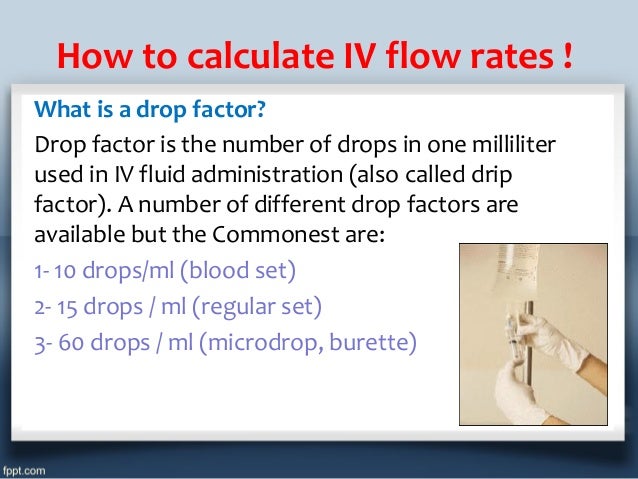 How to calculate IV flow rates !

What is a drop factor?

Drop factor is the number of drops in one milliliter used in IV fluid administration (also called drip factor). A number of different drop factors are available but the Commonest are:

1- 10 drops/ml (blood set)

2- 15 drops / ml (regular set)

3- 60 drops / ml (microdrop, burette)

fppt.com